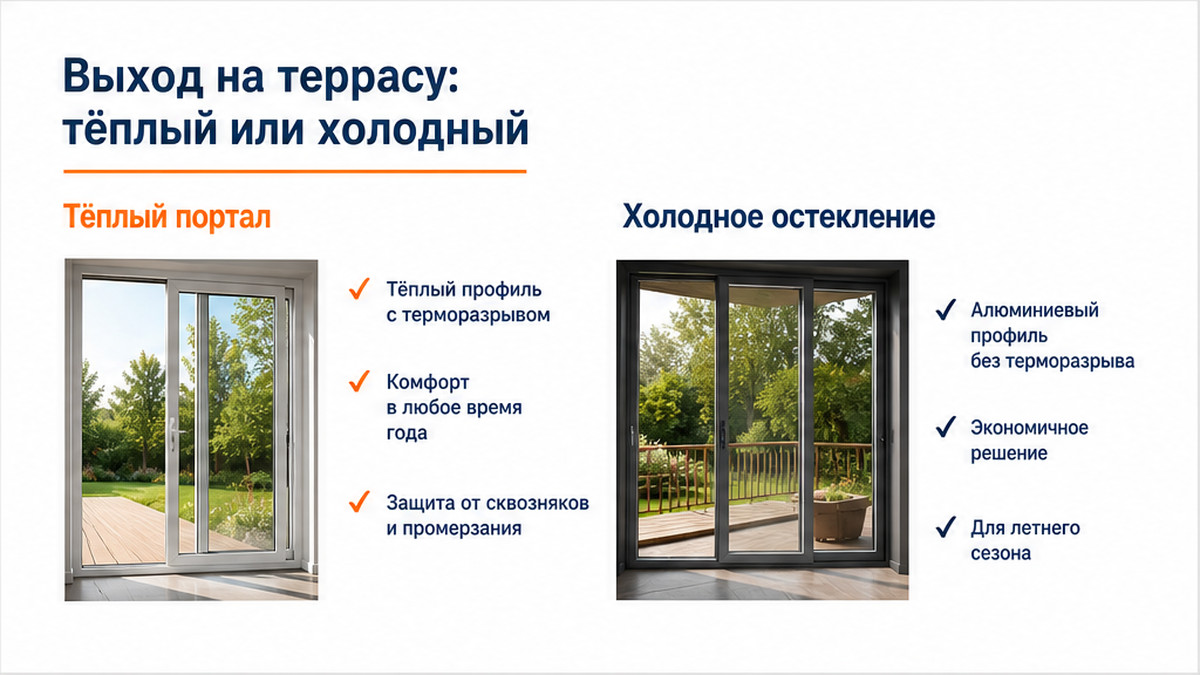 Выход на террасу: тёплый или холодный

Тёплый портал

✓ Тёплый профиль с терморазрывом

✓ Комфорт в любое время года

✓ Защита от сквозняков и промерзания

Холодное остекление

✓ Алюминиевый профиль без терморазрыва

✓ Экономичное решение

✓ Для летнего сезона